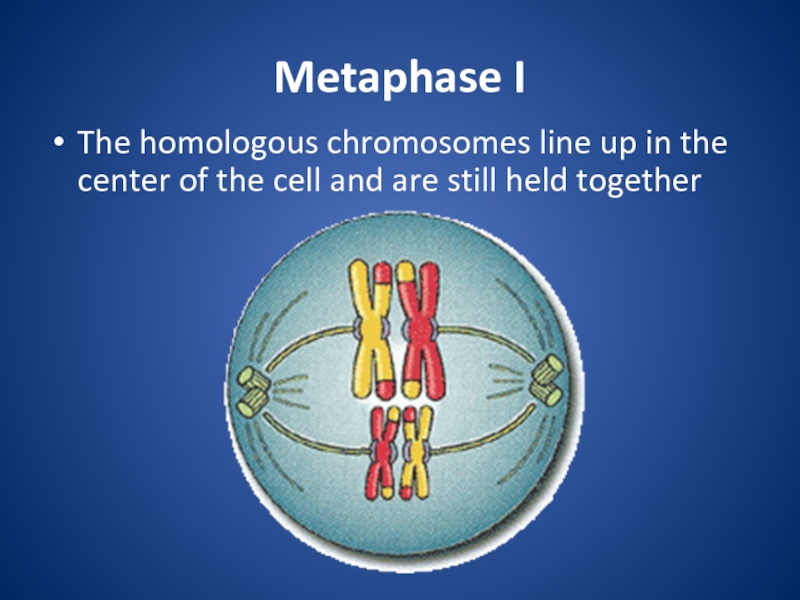 Metaphase I

• The homologous chromosomes line up in the center of the cell and are still held together